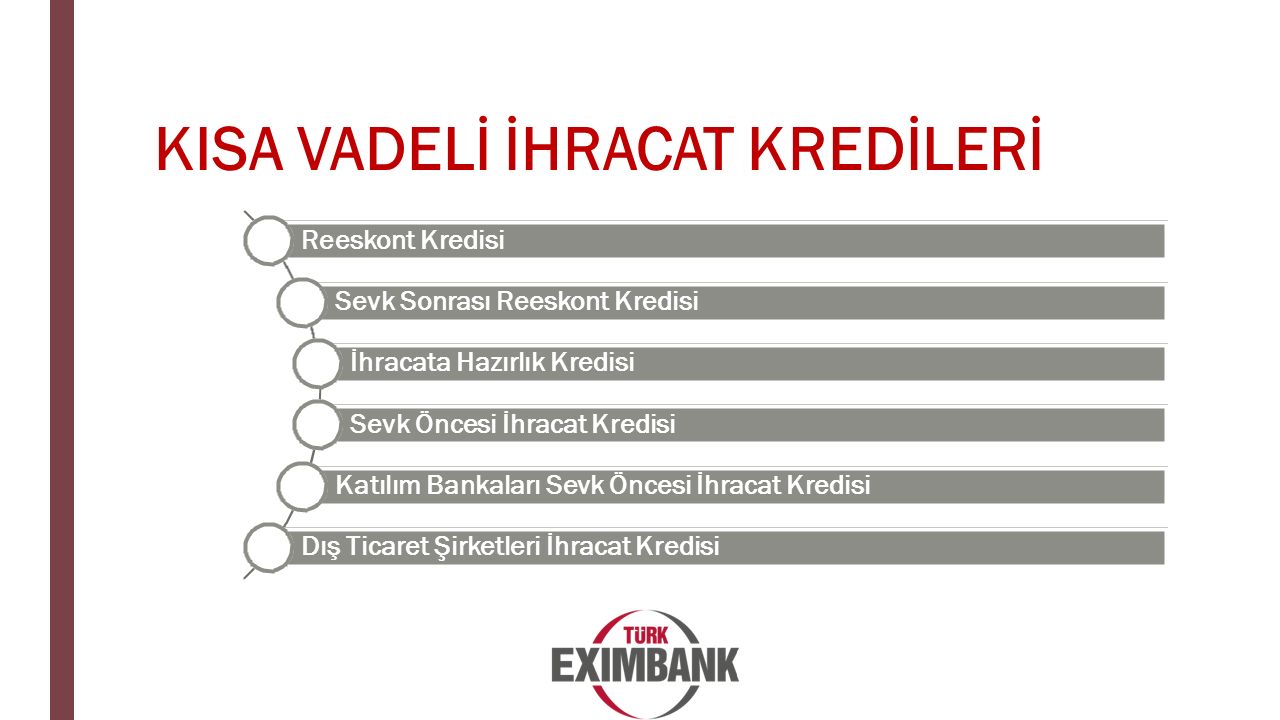 KISA VADELİ İHRACAT KREDİLERİ

Reeskont Kredisi

Sevk Sonrası Reeskont Kredisi

İhracata Hazırlık Kredisi

Sevk Öncesi İhracat Kredisi

Katılım Bankaları Sevk Öncesi İhracat Kredisi

Dış Ticaret Şirketleri İhracat Kredisi

TÜRK EXIMBANK